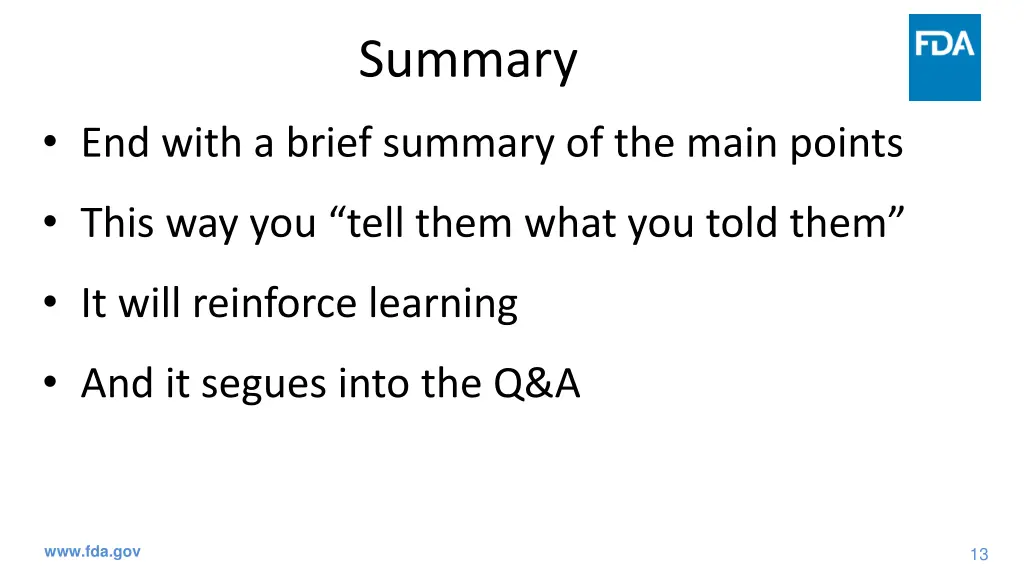 Summary

FDA

• End with a brief summary of the main points

• This way you “tell them what you told them”

• It will reinforce learning

• And it segues into the Q&A

www.fda.gov

13